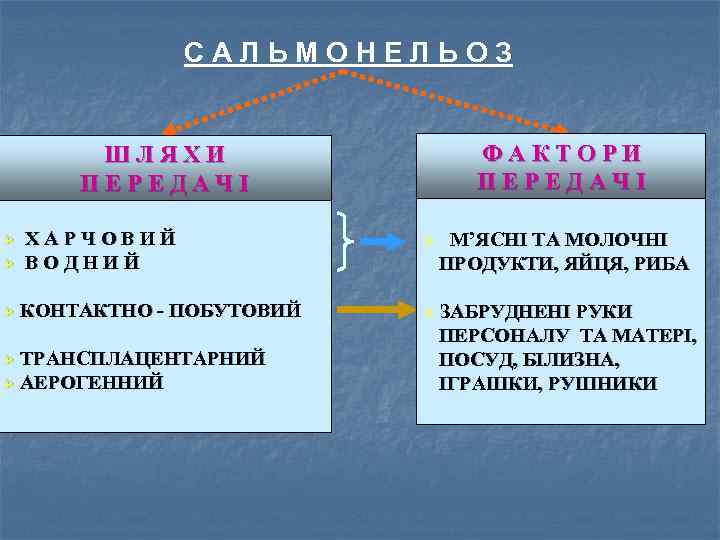 САЛЬМОНЕЛЬОЗ

ШЛЯХИ ПЕРЕДАЧІ

ХАРЧОВИЙ
ВОДНИЙ

КОНТАКТНО - ПОБУТОВИЙ

ТРАНСПЛАЦЕНТАРНИЙ
АЕРОГЕННИЙ

ФАКТОРИ ПЕРЕДАЧІ

М'ЯСНІ ТА МОЛОЧНІ ПРОДУКТИ, ЯЙЦЯ, РИБА

ЗАБРУДНЕНІ РУКИ ПЕРСОНАЛУ ТА МАТЕРІ, ПОСУД, БІЛИЗНА, ІГРАШКИ, РУШНИКИ